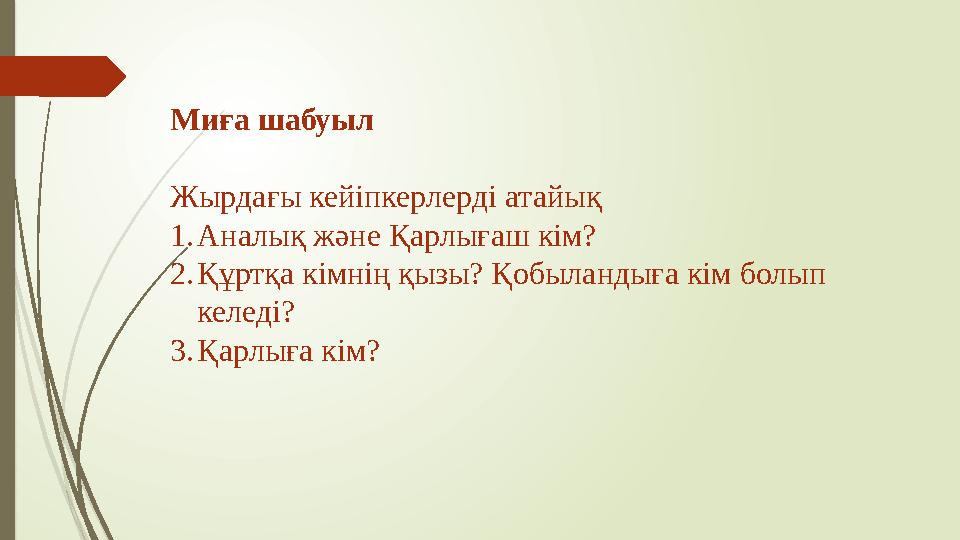 Миға шабуыл

Жырдағы кейіпкерлерді атайық
1. Аналық және Қарлығаш кім?
2. Құртқа кімнің қызы? Қобыландыға кім болып келеді?
3. Қарлыға кім?